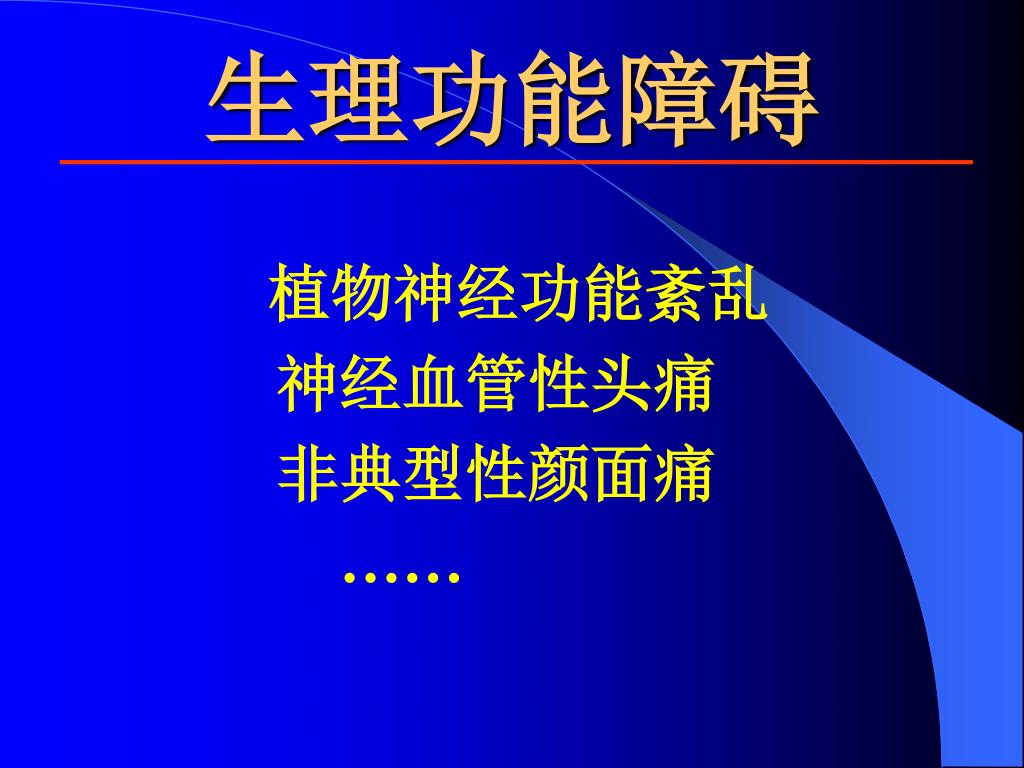 生理功能障碍

植物神经功能紊乱
神经血管性头痛
非典型性颜面痛
……